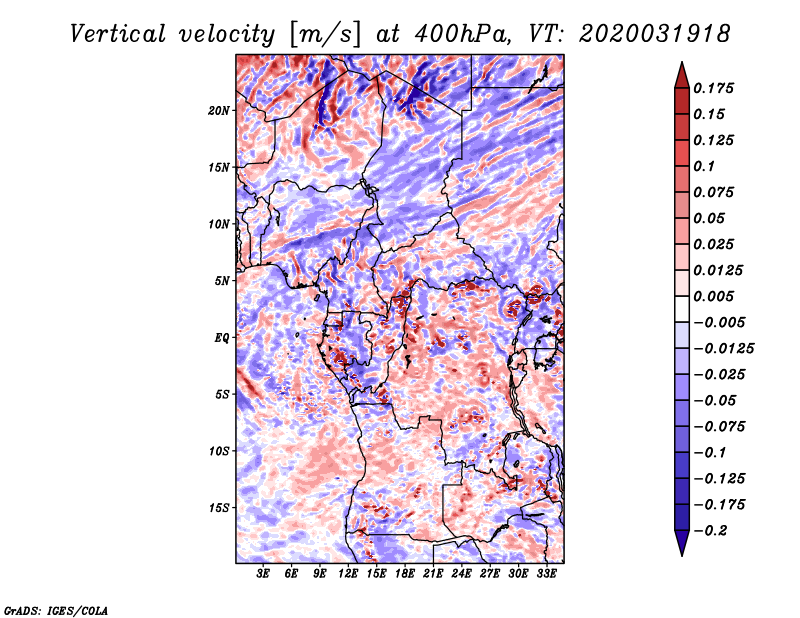 Vertical velocity [m/s] at 400hPa, VT: 2020031918

20N
15N
10N
5N
EQ
5S
10S
15S

3E 6E 9E 12E 15E 18E 21E 24E 27E 30E 33E

0.175
0.15
0.125
0.1
0.075
0.05
0.025
0.0125
0.005
−0.005
−0.0125
−0.025
−0.05
−0.075
−0.1
−0.125
−0.175
−0.2

GrADS: IGES/COLA